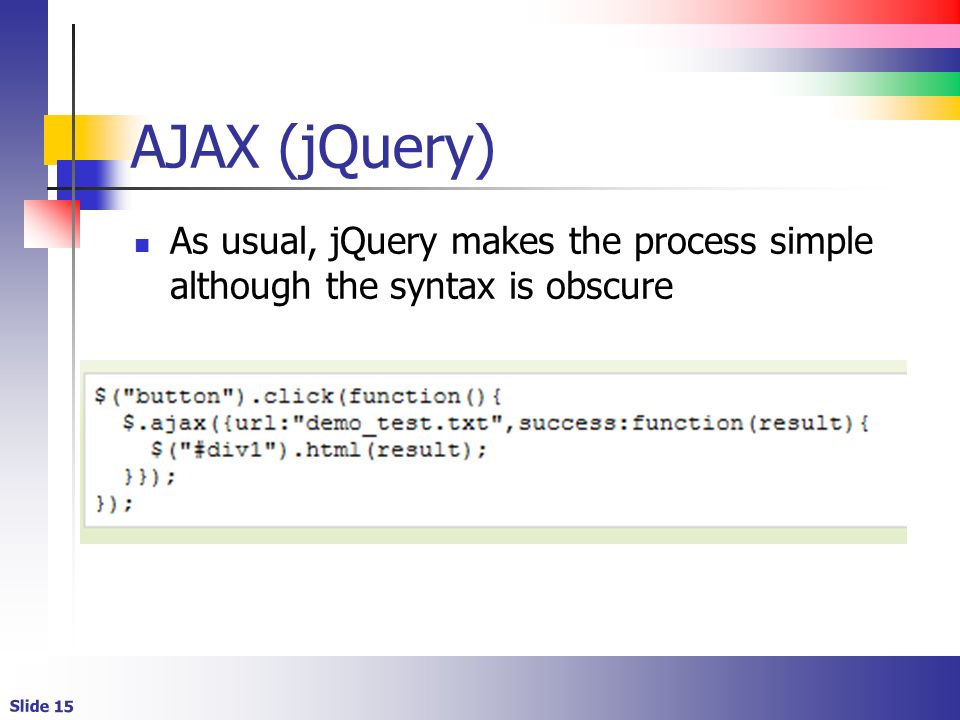 AJAX (jQuery)

As usual, jQuery makes the process simple although the syntax is obscure

$("button").click(function(){
  $.ajax({url:"demo_test.txt",success:function(result){
    $("#div1").html(result);
  }});
});

Slide 15